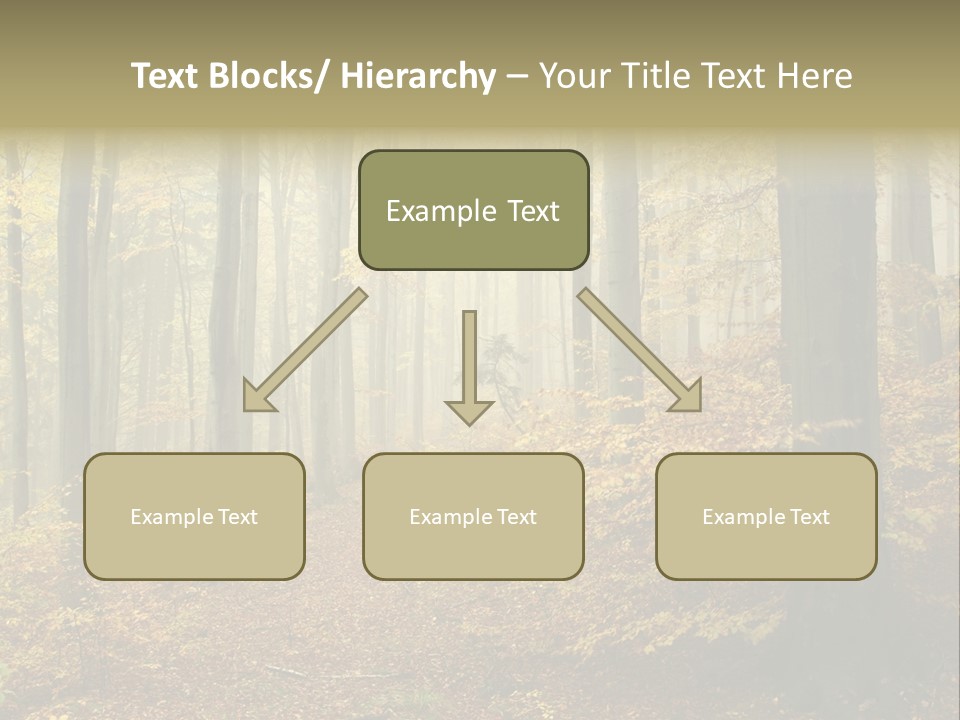 Text Blocks/ Hierarchy – Your Title Text Here

Example Text

Example Text

Example Text

Example Text